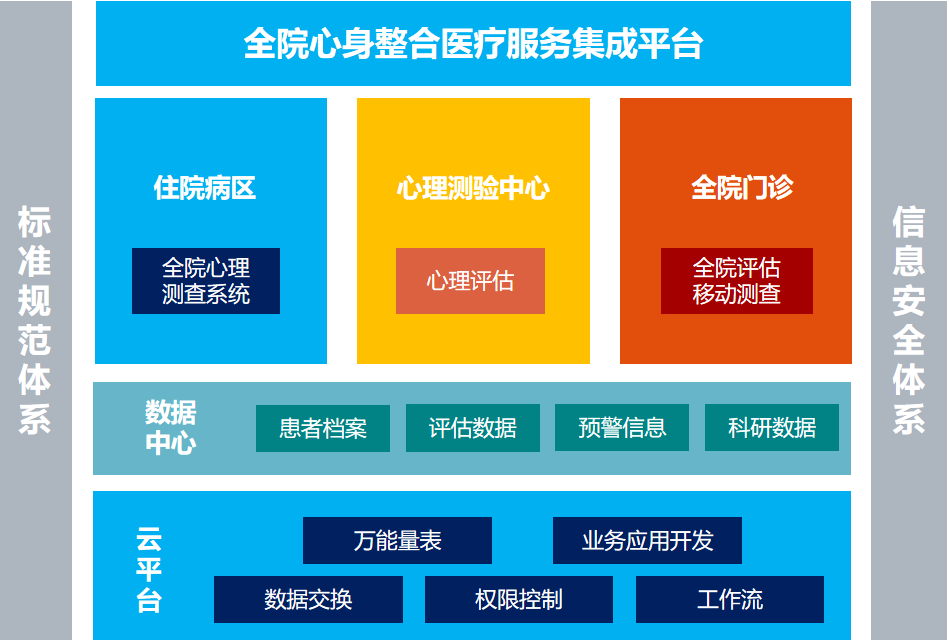 标准规范体系

全院心身整合医疗服务集成平台

住院病区

全院心理测查系统

心理测验中心

心理评估

全院门诊

全院评估移动测查

数据中心

患者档案 评估数据 预警信息 科研数据

云平台

万能量表 业务应用开发

数据交换 权限控制 工作流

信息安全体系